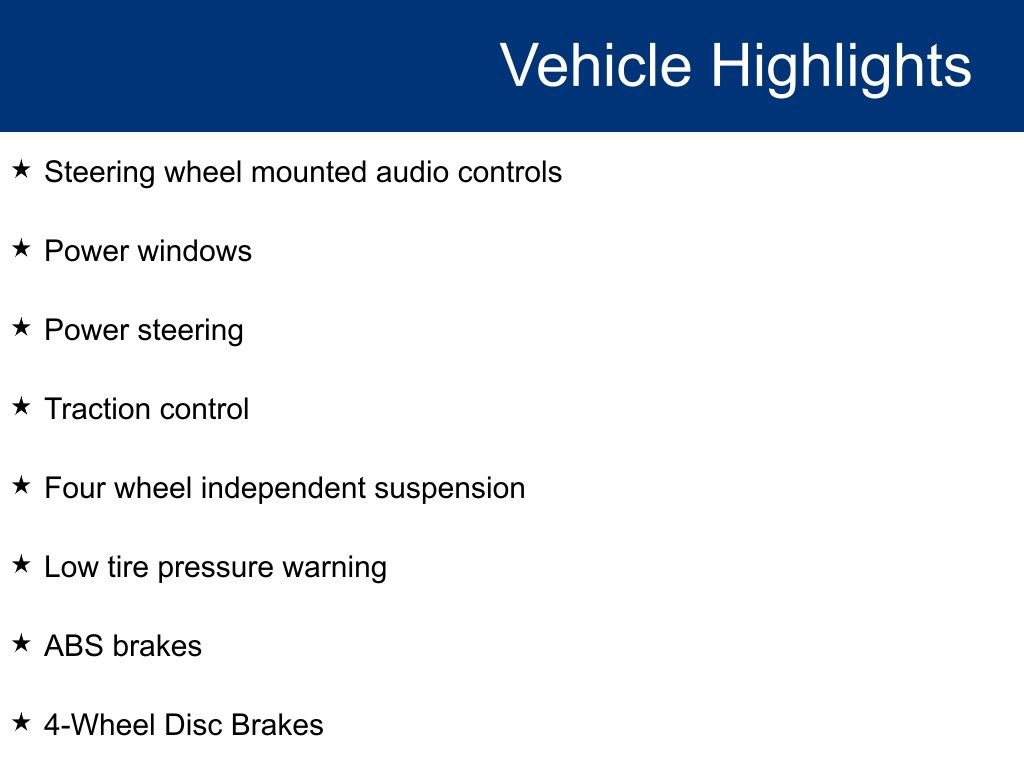 Vehicle Highlights

★ Steering wheel mounted audio controls

★ Power windows

★ Power steering

★ Traction control

★ Four wheel independent suspension

★ Low tire pressure warning

★ ABS brakes

★ 4-Wheel Disc Brakes